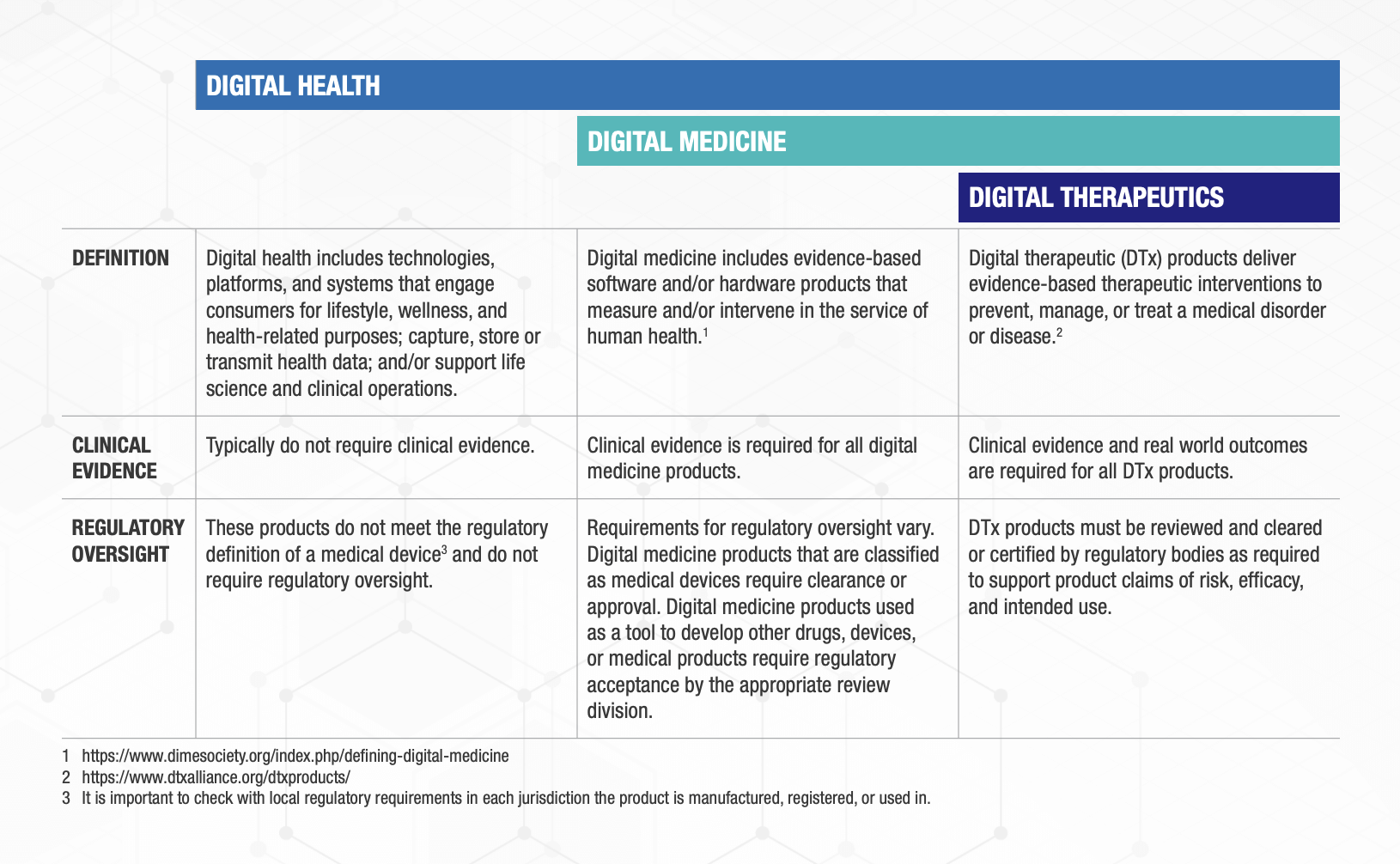 | | DIGITAL HEALTH | DIGITAL MEDICINE | DIGITAL THERAPEUTICS |
|---|---|---|---|
| DEFINITION | Digital health includes technologies, platforms, and systems that engage consumers for lifestyle, wellness, and health-related purposes; capture, store or transmit health data; and/or support life science and clinical operations. | Digital medicine includes evidence-based software and/or hardware products that measure and/or intervene in the service of human health.$^1$ | Digital therapeutic (DTx) products deliver evidence-based therapeutic interventions to prevent, manage, or treat a medical disorder or disease.$^2$ |
| CLINICAL EVIDENCE | Typically do not require clinical evidence. | Clinical evidence is required for all digital medicine products. | Clinical evidence and real world outcomes are required for all DTx products. |
| REGULATORY OVERSIGHT | These products do not meet the regulatory definition of a medical device$^3$ and do not require regulatory oversight. | Requirements for regulatory oversight vary. Digital medicine products that are classified as medical devices require clearance or approval. Digital medicine products used as a tool to develop other drugs, devices, or medical products require regulatory acceptance by the appropriate review division. | DTx products must be reviewed and cleared or certified by regulatory bodies as required to support product claims of risk, efficacy, and intended use. |

1 https://www.dimesociety.org/index.php/defining-digital-medicine
2 https://www.dtxalliance.org/dtxproducts/
3 It is important to check with local regulatory requirements in each jurisdiction the product is manufactured, registered, or used in.